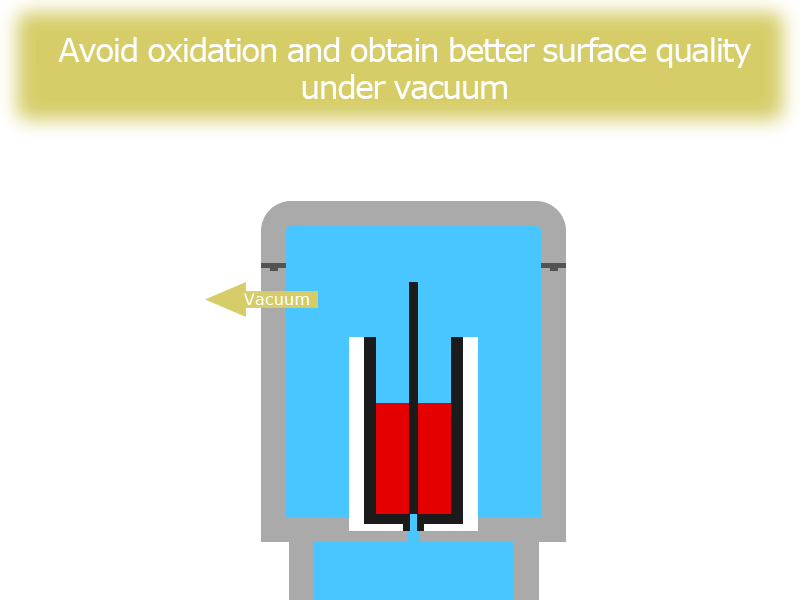 Avoid oxidation and obtain better surface quality under vacuum

Vacuum